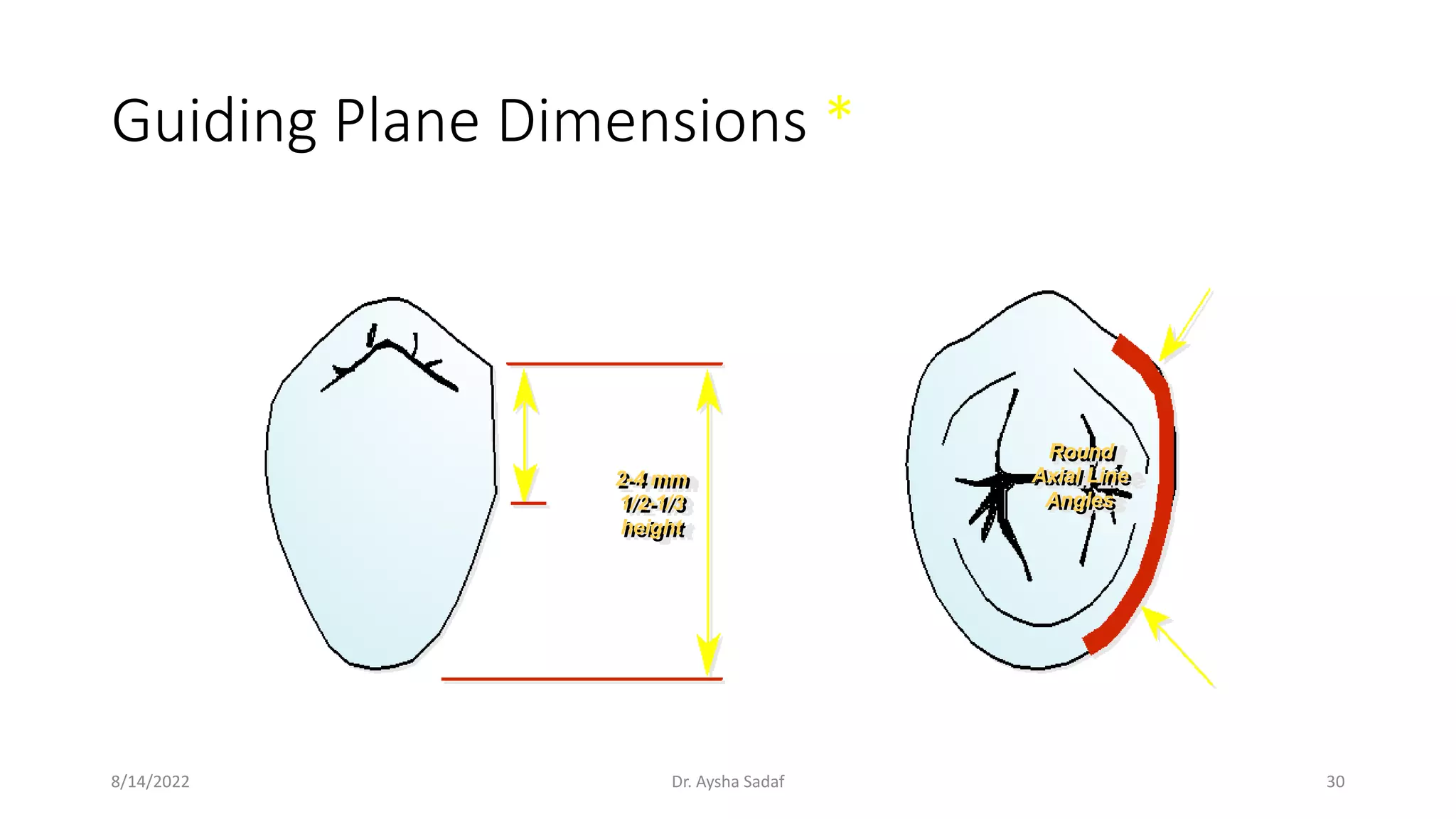 Guiding Plane Dimensions *

2-4 mm
1/2-1/3
height

Round
Axial Line
Angles

8/14/2022

Dr. Aysha Sadaf

30